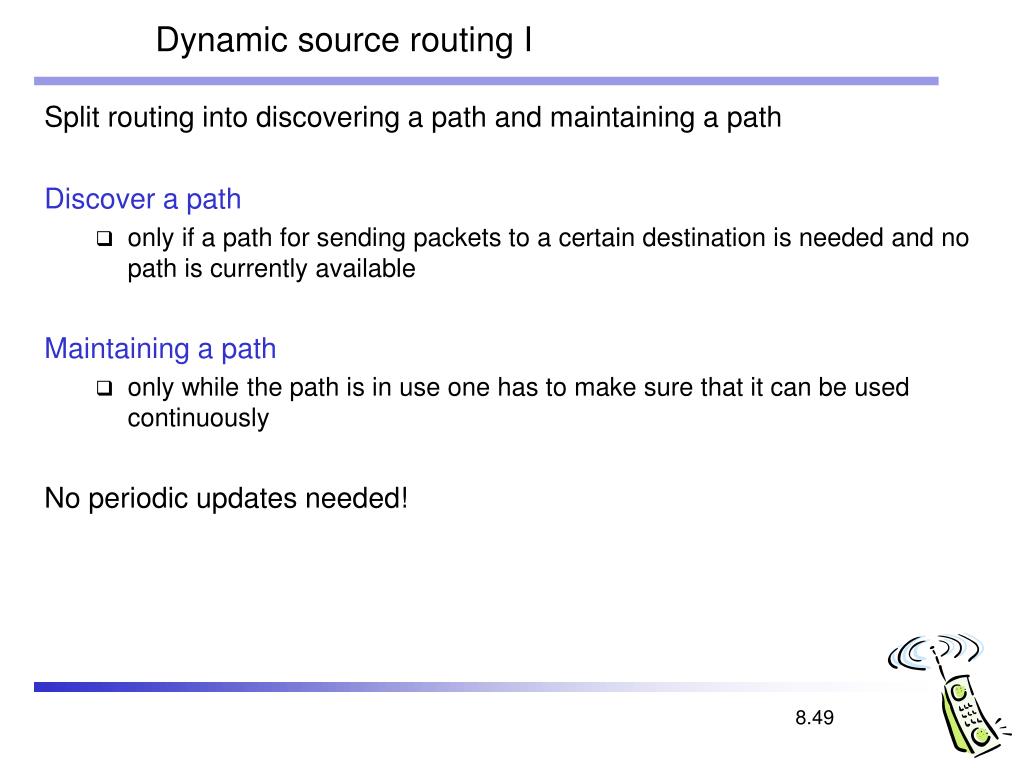 Dynamic source routing I

Split routing into discovering a path and maintaining a path

Discover a path

❑ only if a path for sending packets to a certain destination is needed and no path is currently available

Maintaining a path

❑ only while the path is in use one has to make sure that it can be used continuously

No periodic updates needed!

8.49